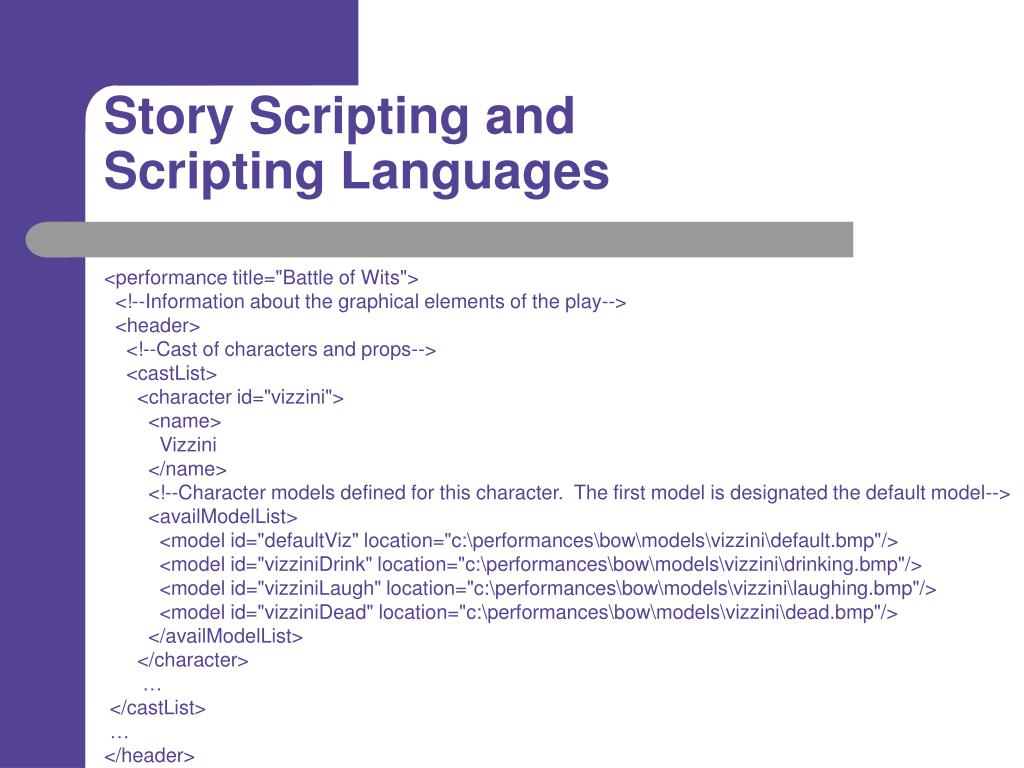 Story Scripting and Scripting Languages

<performance title="Battle of Wits">
<!--Information about the graphical elements of the play-->
<header>
<!--Cast of characters and props-->
<castList>
<character id="vizzini">
<name>
Vizzini
</name>
<!--Character models defined for this character.  The first model is designated the default model-->
<availModelList>
<model id="defaultViz" location="c:\performances\bow\models\vizzini\default.bmp"/>
<model id="vizziniDrink" location="c:\performances\bow\models\vizzini\drinking.bmp"/>
<model id="vizziniLaugh" location="c:\performances\bow\models\vizzini\laughing.bmp"/>
<model id="vizziniDead" location="c:\performances\bow\models\vizzini\dead.bmp"/>
</availModelList>
</character>
…
</castList>
…
</header>